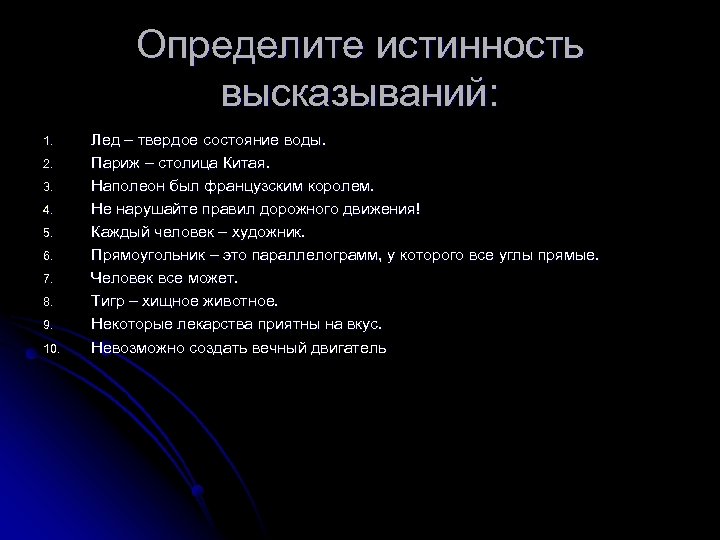 Определите истинность высказываний:

1. Лед – твердое состояние воды.
2. Париж – столица Китая.
3. Наполеон был французским королем.
4. Не нарушайте правил дорожного движения!
5. Каждый человек – художник.
6. Прямоугольник – это параллелограмм, у которого все углы прямые.
7. Человек все может.
8. Тигр – хищное животное.
9. Некоторые лекарства приятны на вкус.
10. Невозможно создать вечный двигатель